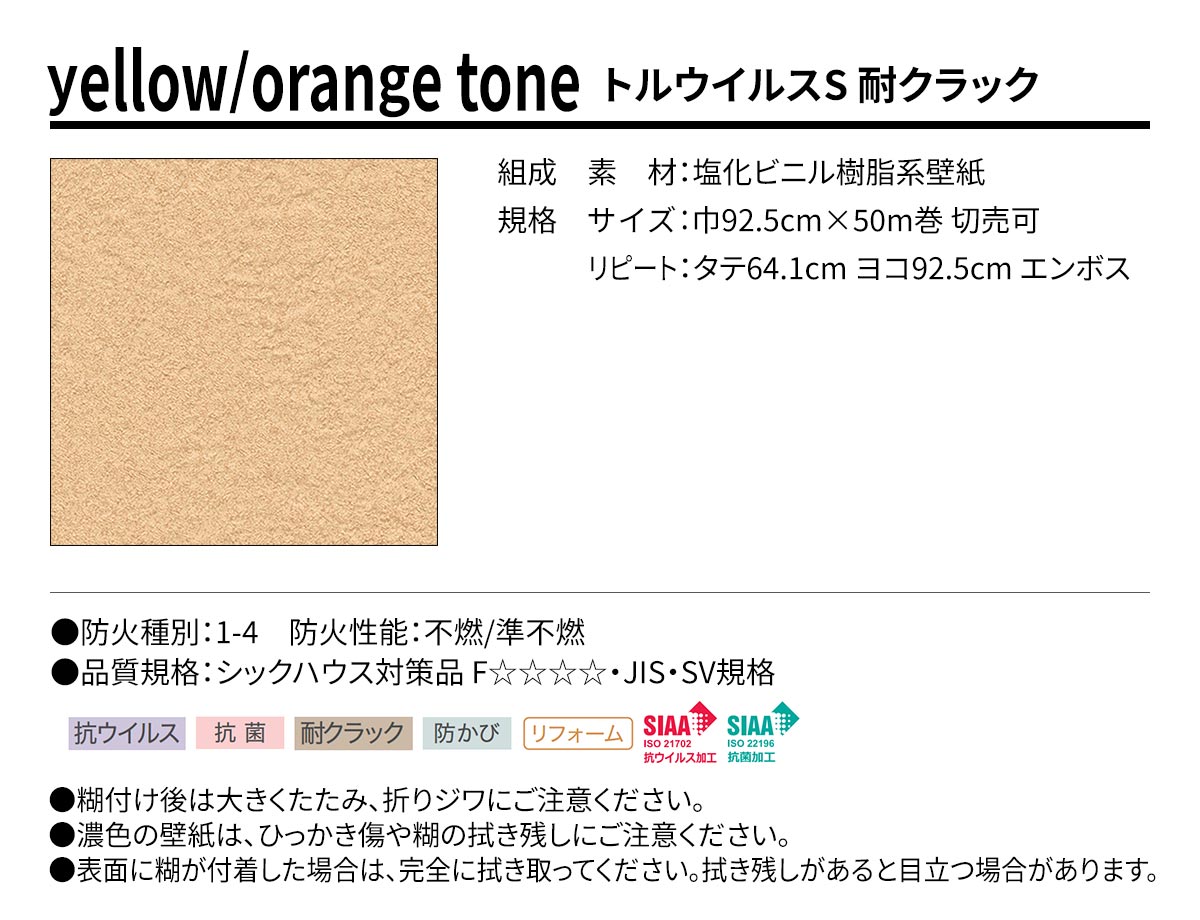 yellow/orange tone トルウイルスS 耐クラック

組成　素　材：塩化ビニル樹脂系壁紙
規格　サイズ：巾92.5cm×50m巻 切売可
　　　リピート：タテ64.1cm ヨコ92.5cm エンボス

●防火種別：1-4　防火性能：不燃/準不燃
●品質規格：シックハウス対策品 F☆☆☆☆・JIS・SV規格

抗ウイルス　抗 菌　耐クラック　防かび　リフォーム　SIAA ISO 21702 抗ウイルス加工　SIAA ISO 22196 抗菌加工

●糊付け後は大きくたたみ、折りジワにご注意ください。
●濃色の壁紙は、ひっかき傷や糊の拭き残しにご注意ください。
●表面に糊が付着した場合は、完全に拭き取ってください。拭き残しがあると目立つ場合があります。